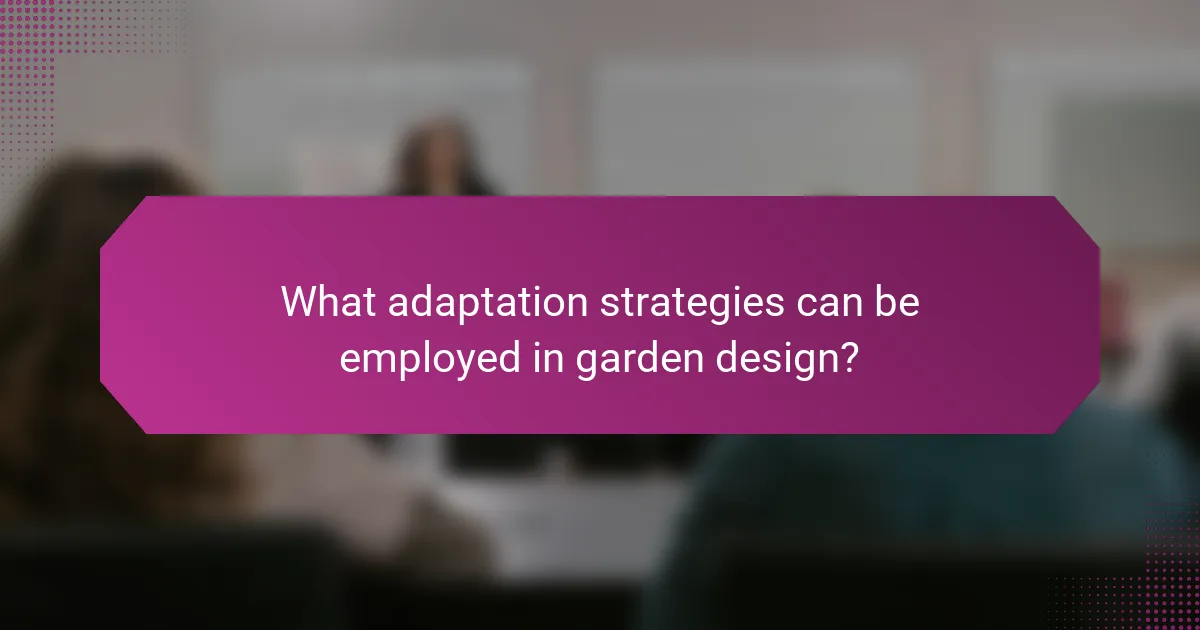 What adaptation strategies can be employed in garden design?